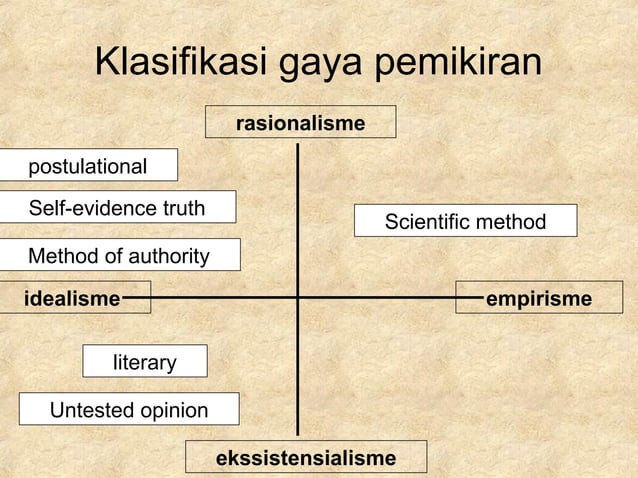 Klasifikasi gaya pemikiran

rasionalisme

postulational

Self-evidence truth

Scientific method

Method of authority

idealisme

empirisme

literary

Untested opinion

ekssistensialisme